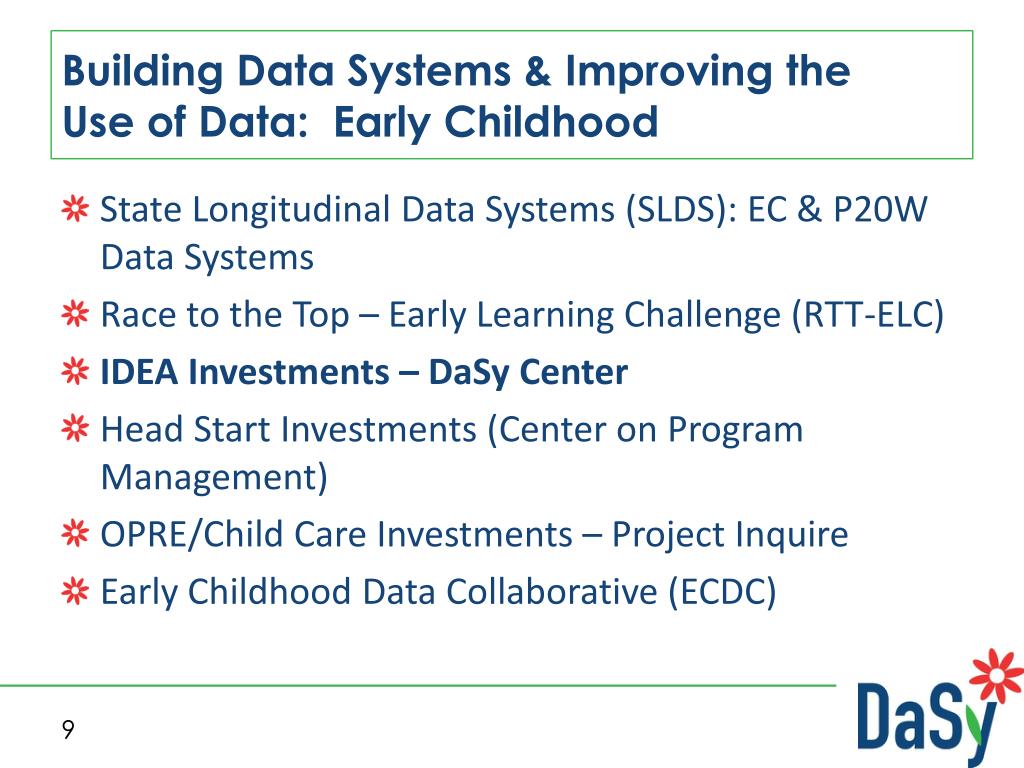 Building Data Systems & Improving the Use of Data: Early Childhood

State Longitudinal Data Systems (SLDS): EC & P20W Data Systems

Race to the Top – Early Learning Challenge (RTT-ELC)

IDEA Investments – DaSy Center

Head Start Investments (Center on Program Management)

OPRE/Child Care Investments – Project Inquire

Early Childhood Data Collaborative (ECDC)

9

DaSy